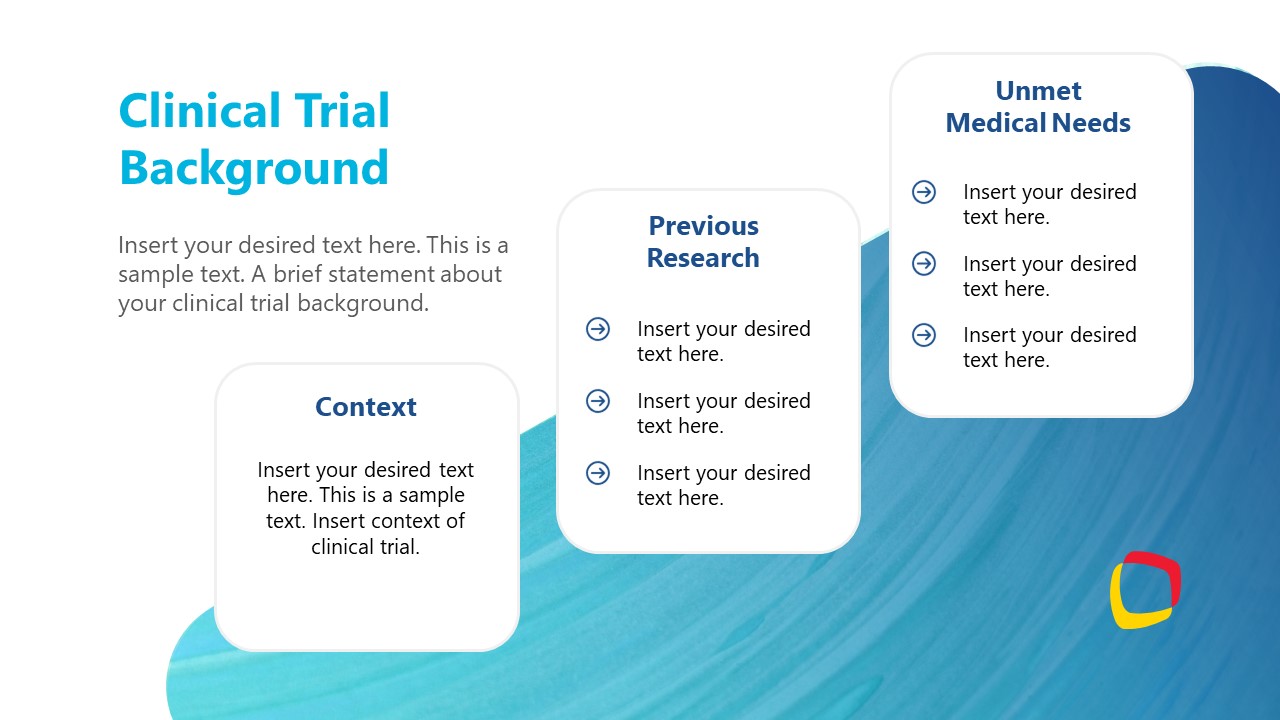 Clinical Trial Background

Insert your desired text here. This is a sample text. A brief statement about your clinical trial background.

Context

Insert your desired text here. This is a sample text. Insert context of clinical trial.

Previous Research

Insert your desired text here.

Insert your desired text here.

Insert your desired text here.

Unmet Medical Needs

Insert your desired text here.

Insert your desired text here.

Insert your desired text here.